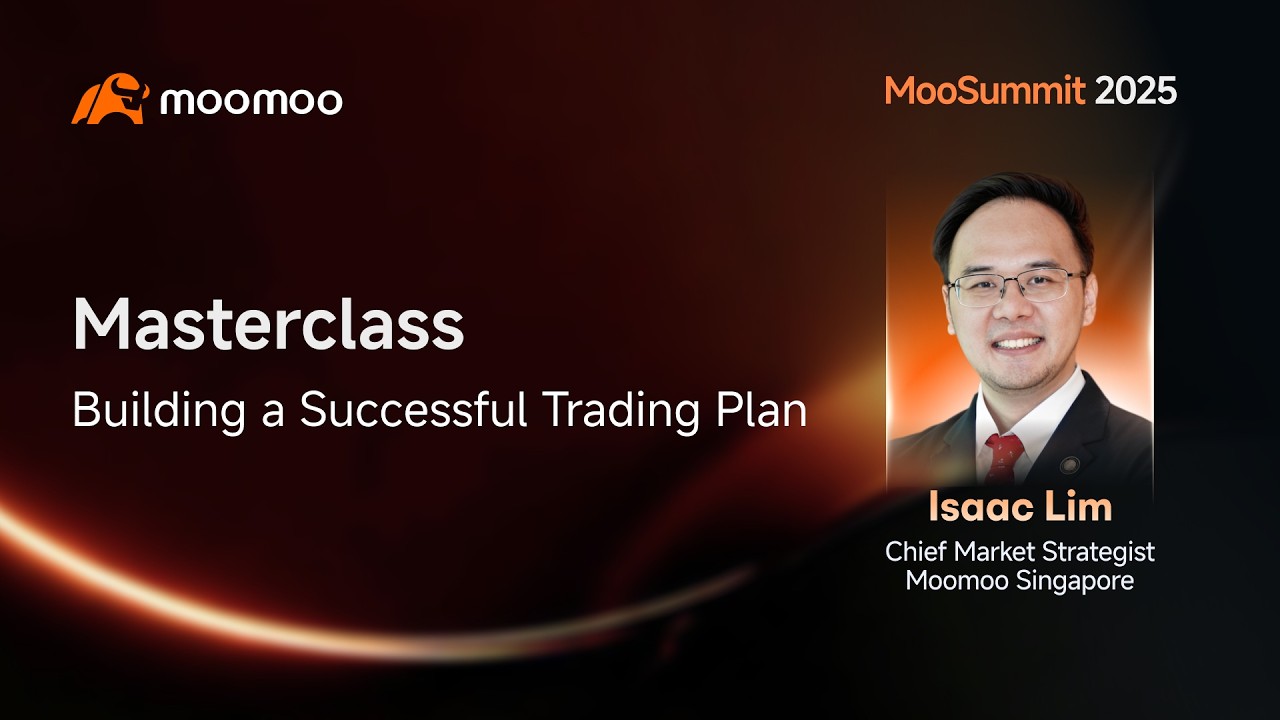 moomoo

MooSummit 2025

Masterclass

Building a Successful Trading Plan

Isaac Lim

Chief Market Strategist
Moomoo Singapore